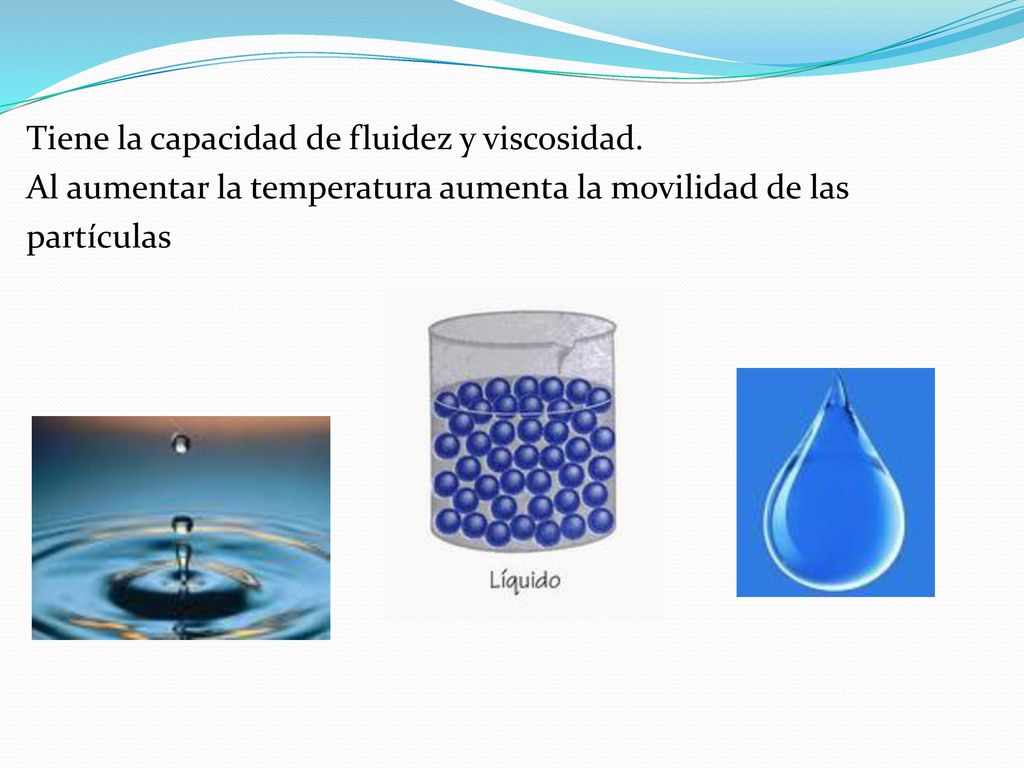 Tiene la capacidad de fluidez y viscosidad.
Al aumentar la temperatura aumenta la movilidad de las partículas

Líquido